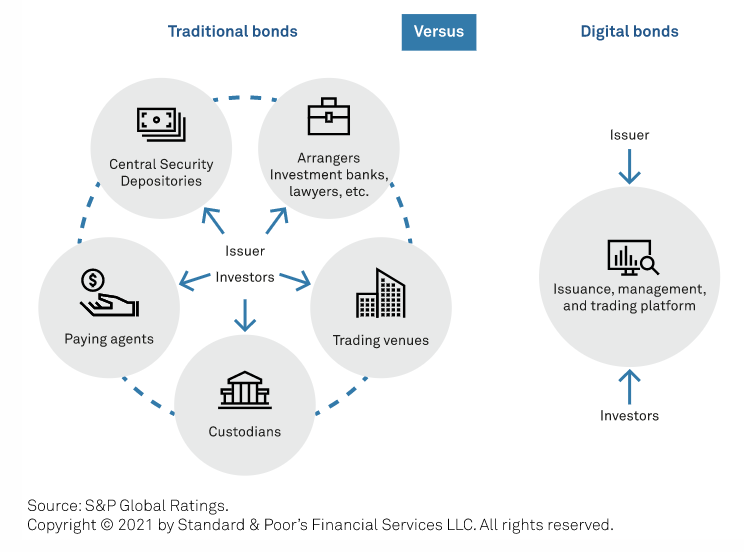 Traditional bonds

Versus

Digital bonds

Central Security Depositories

Arrangers Investment banks, lawyers, etc.

Issuer

Investors

Paying agents

Trading venues

Custodians

Issuer

Issuance, management, and trading platform

Investors

Source: S&P Global Ratings.
Copyright © 2021 by Standard & Poor's Financial Services LLC. All rights reserved.